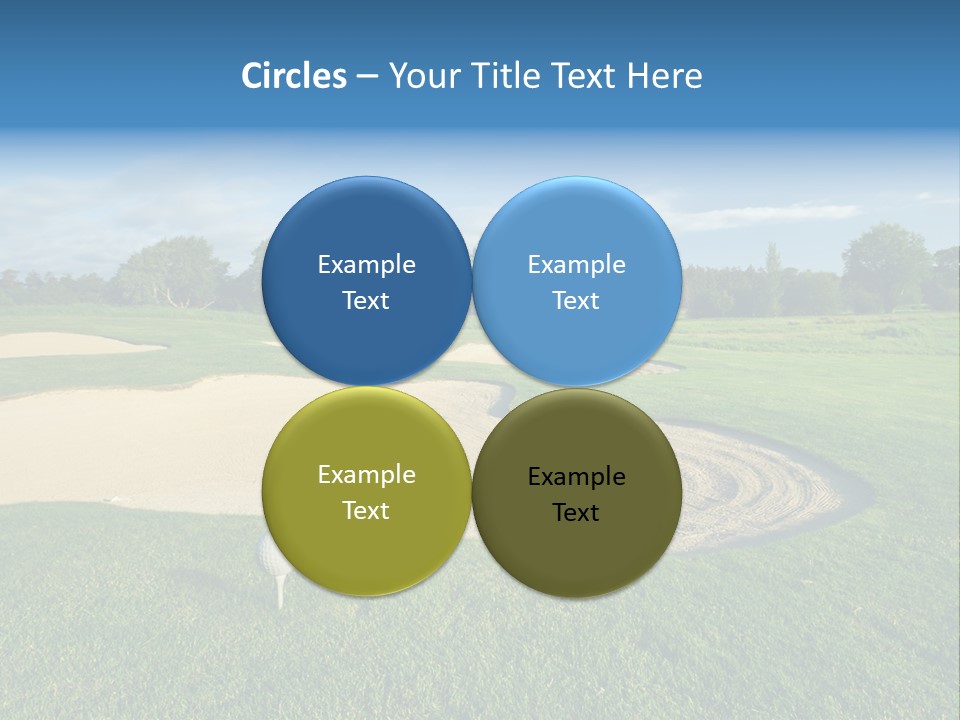 Circles – Your Title Text Here

Example Text

Example Text

Example Text

Example Text